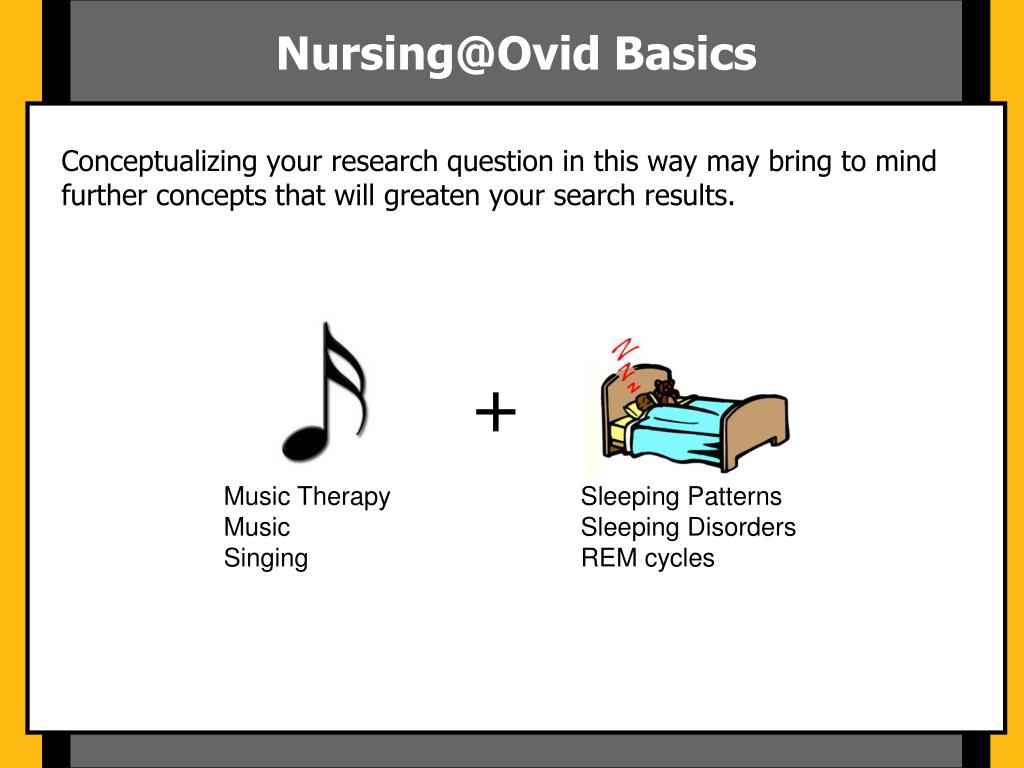 Nursing@Ovid Basics

Conceptualizing your research question in this way may bring to mind further concepts that will greaten your search results.

+

Music Therapy
Music
Singing

Sleeping Patterns
Sleeping Disorders
REM cycles